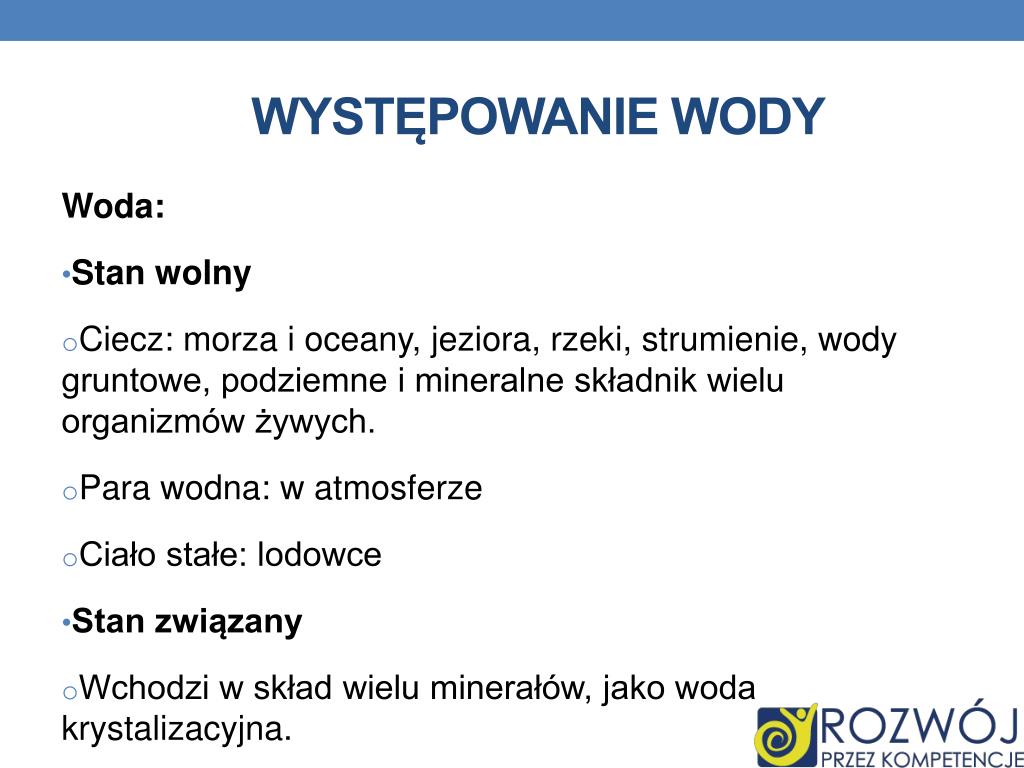 WYSTĘPOWANIE WODY

Woda:

•Stan wolny

oCiecz: morza i oceany, jeziora, rzeki, strumienie, wody gruntowe, podziemne i mineralne składnik wielu organizmów żywych.

oPara wodna: w atmosferze

oCiało stałe: lodowce

•Stan związany

oWchodzi w skład wielu minerałów, jako woda krystalizacyjna.

ROZWÓJ
PRZEZ KOMPETENCJE